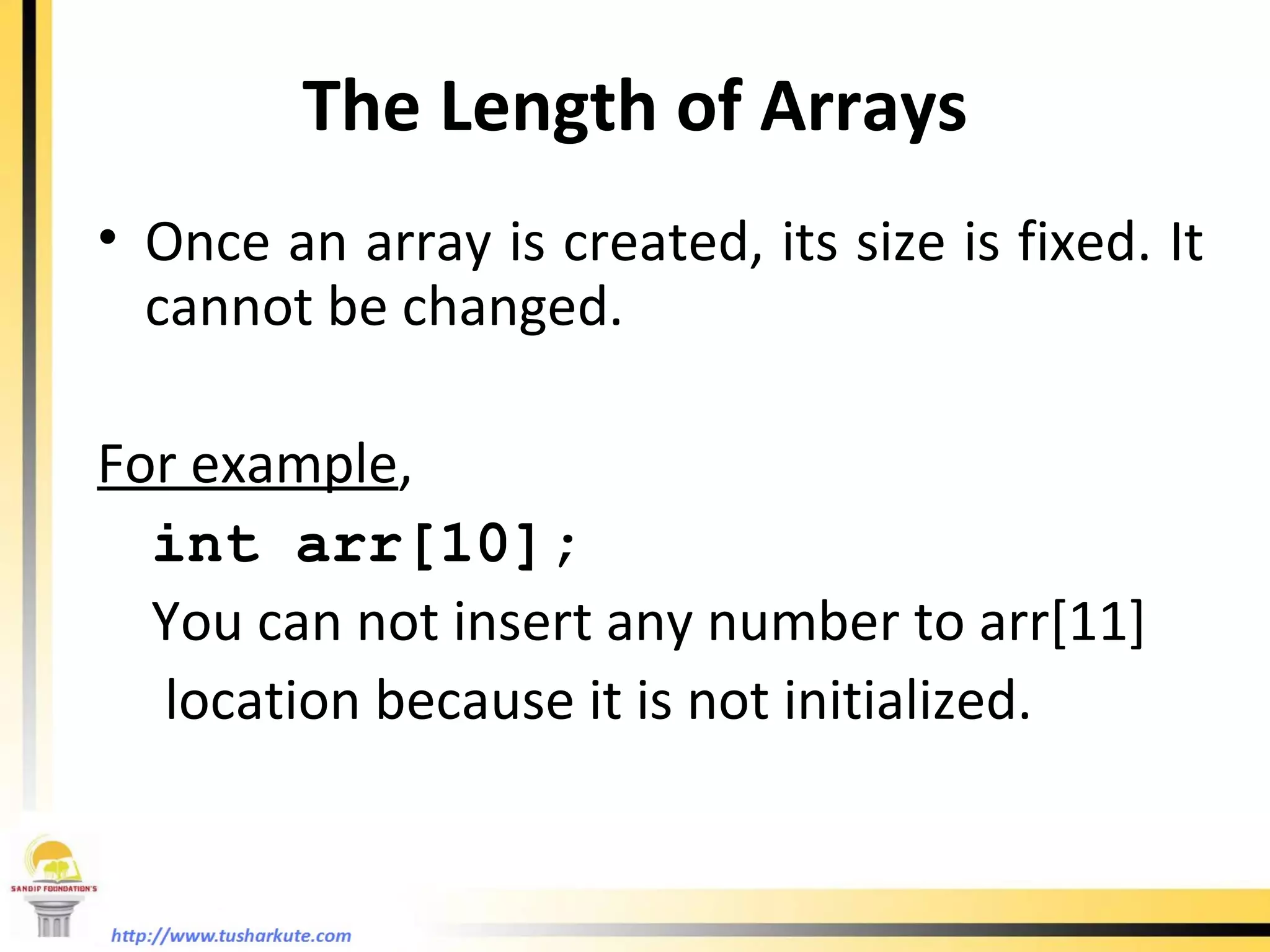 The Length of Arrays

• Once an array is created, its size is fixed. It cannot be changed.

For example,

int arr[10];

You can not insert any number to arr[11] location because it is not initialized.

SANDIP FOUNDATION'S

http://www.tusharkute.com